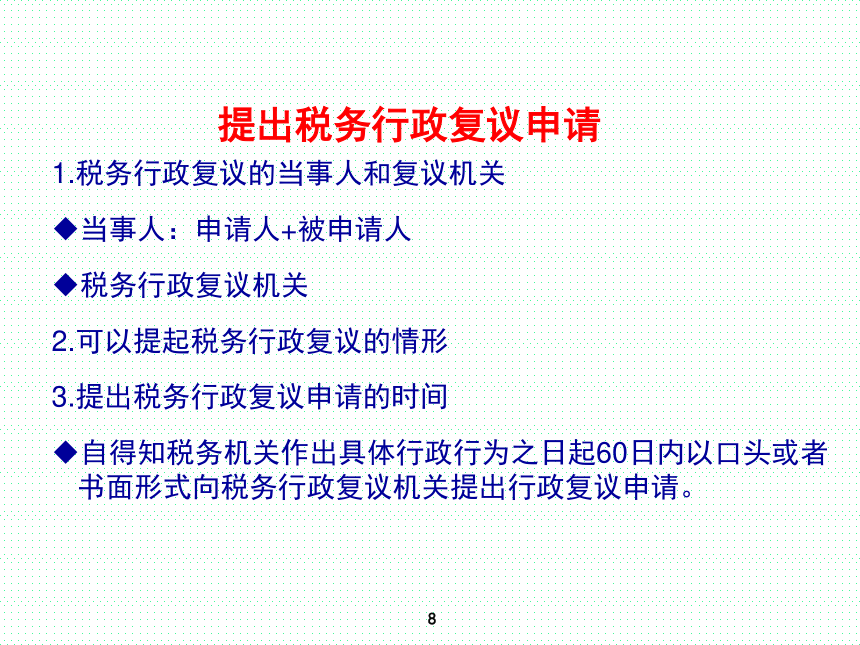 提出税务行政复议申请

1.税务行政复议的当事人和复议机关

◆当事人：申请人+被申请人

◆税务行政复议机关

2.可以提起税务行政复议的情形

3.提出税务行政复议申请的时间

◆自得知税务机关作出具体行政行为之日起60日内以口头或者书面形式向税务行政复议机关提出行政复议申请。

8